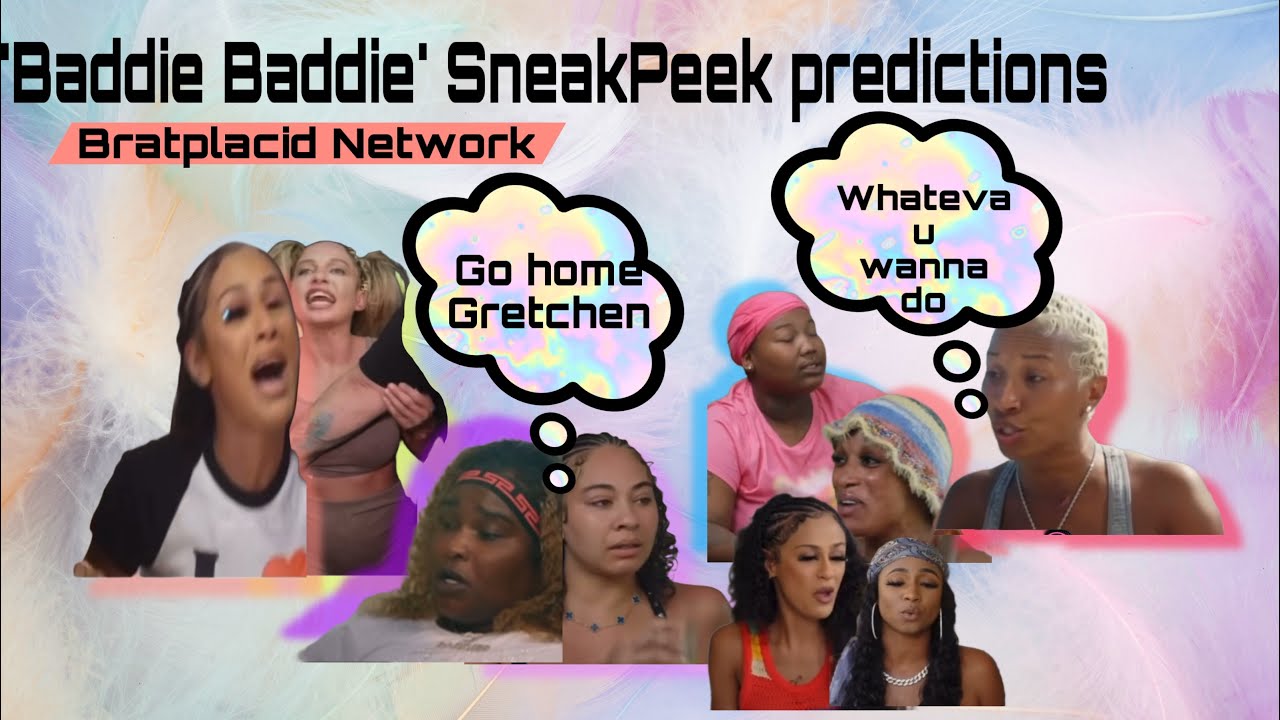 'Baddie Baddie' SneakPeek predictions

Bratplacid Network

Go home Gretchen

Whateva u wanna do